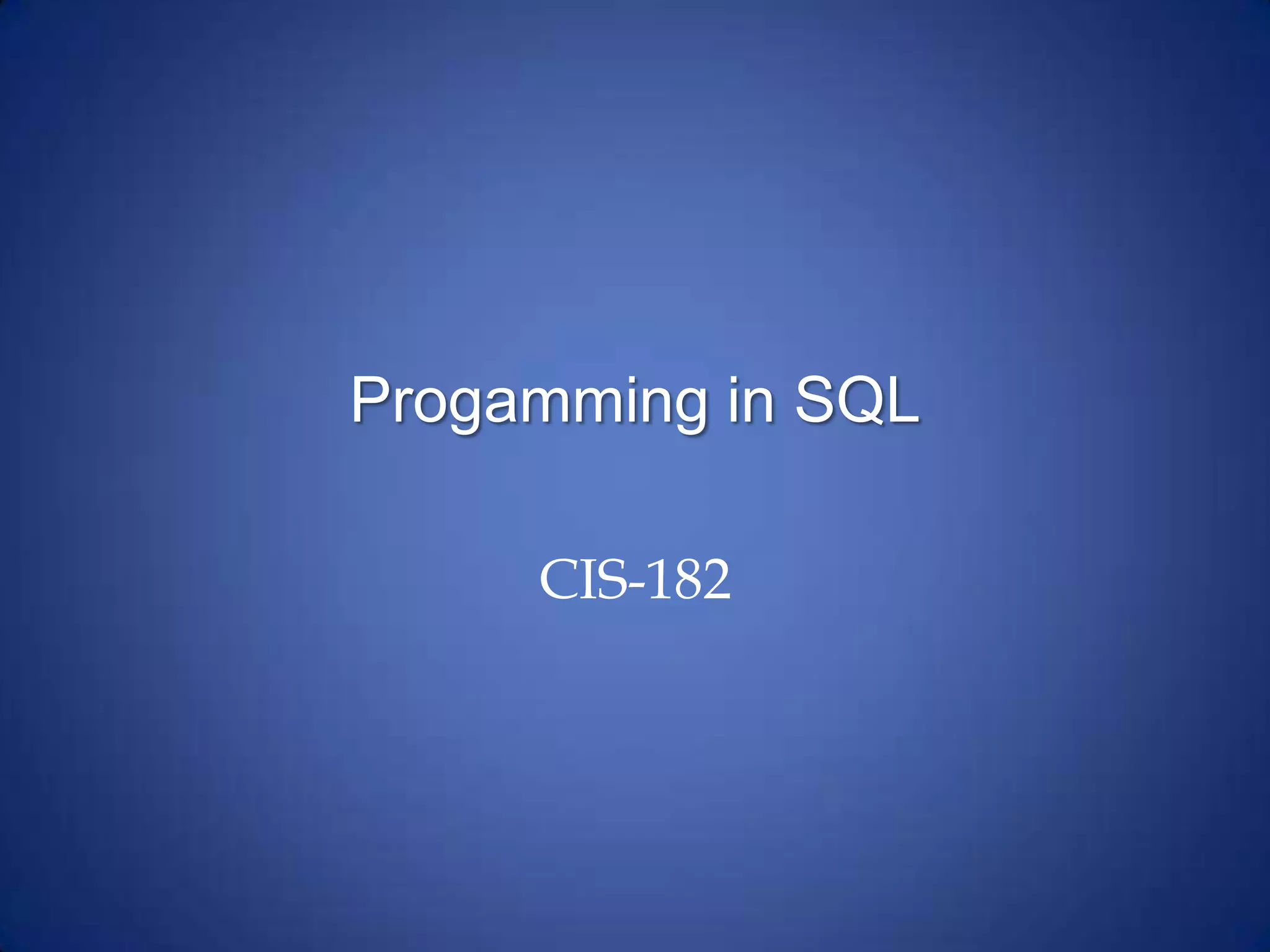 Progamming in SQL

CIS-182